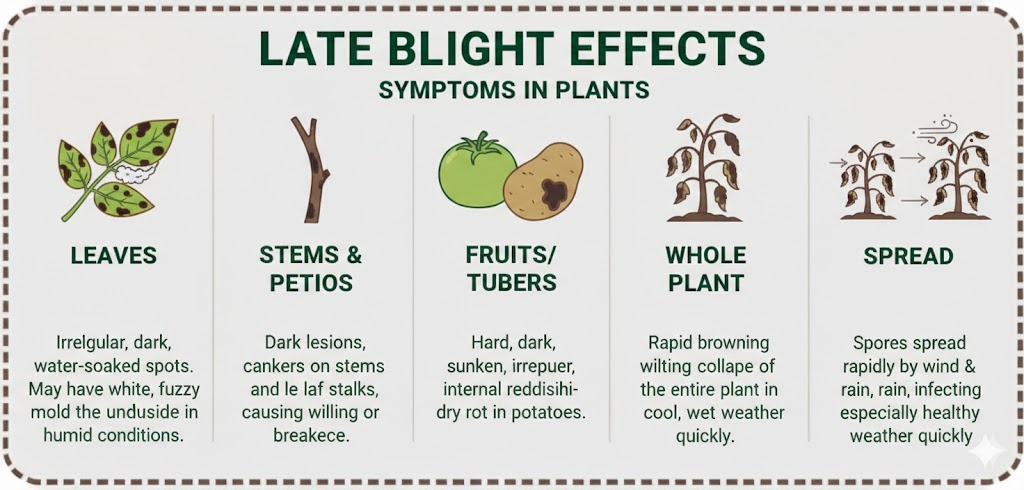 LATE BLIGHT EFFECTS
SYMPTOMS IN PLANTS

LEAVES

Irrelgular, dark, water-soaked spots. May have white, fuzzy mold the unduside in humid conditions.

STEMS & PETIOS

Dark lesions, cankers on stems and le laf stalks, causing willing or breakece.

FRUITS/ TUBERS

Hard, dark, sunken, irrepuer, internal reddisihi-dry rot in potatoes.

WHOLE PLANT

Rapid browning wilting collape of the entire plant in cool, wet weather quickly.

SPREAD

Spores spread rapidly by wind & rain, rain, infecting especially healthy weather quickly